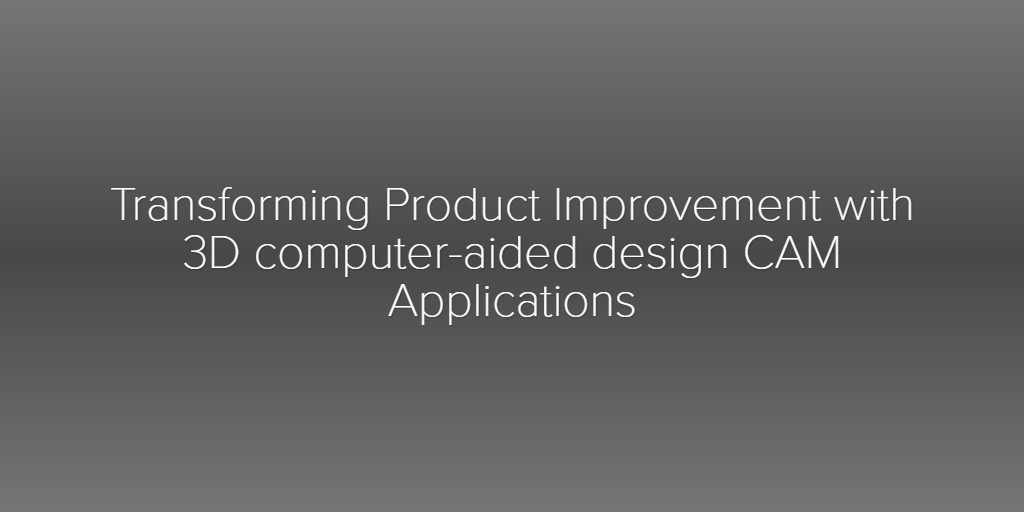 Transforming Product Improvement with 3D computer-aided design CAM Applications